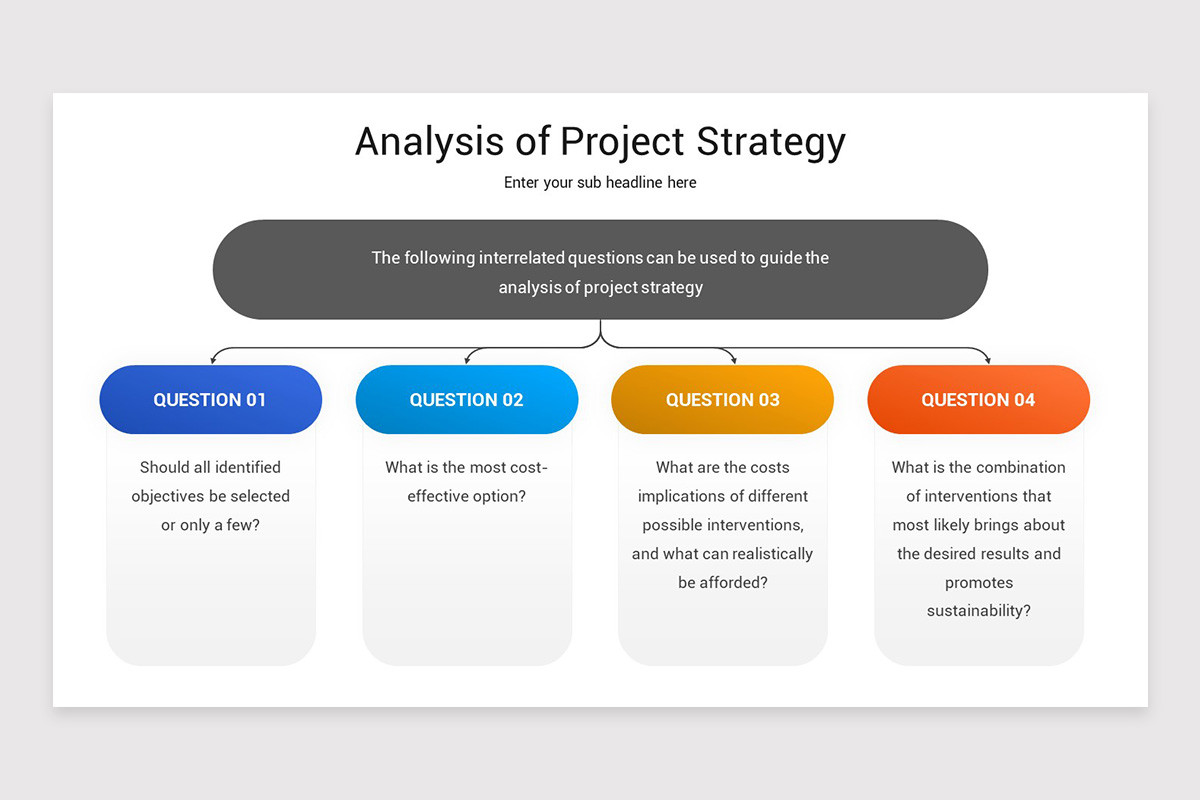 Analysis of Project Strategy

Enter your sub headline here

The following interrelated questions can be used to guide the analysis of project strategy

QUESTION 01

Should all identified objectives be selected or only a few?

QUESTION 02

What is the most cost-effective option?

QUESTION 03

What are the costs implications of different possible interventions, and what can realistically be afforded?

QUESTION 04

What is the combination of interventions that most likely brings about the desired results and promotes sustainability?